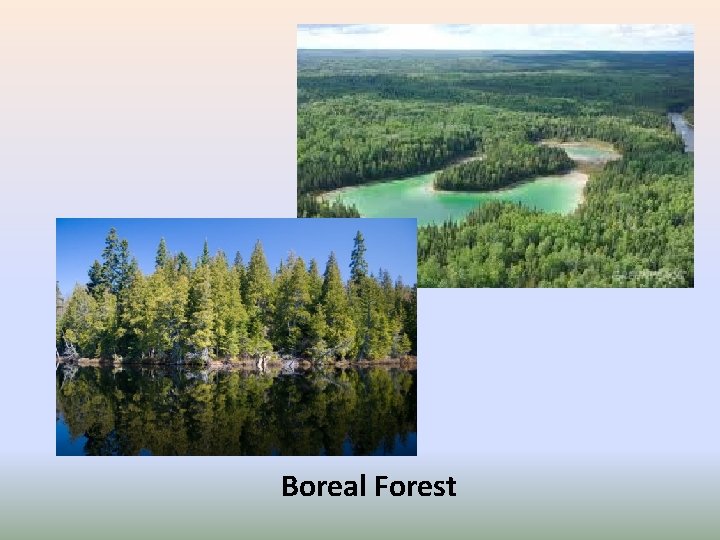 Boreal Forest